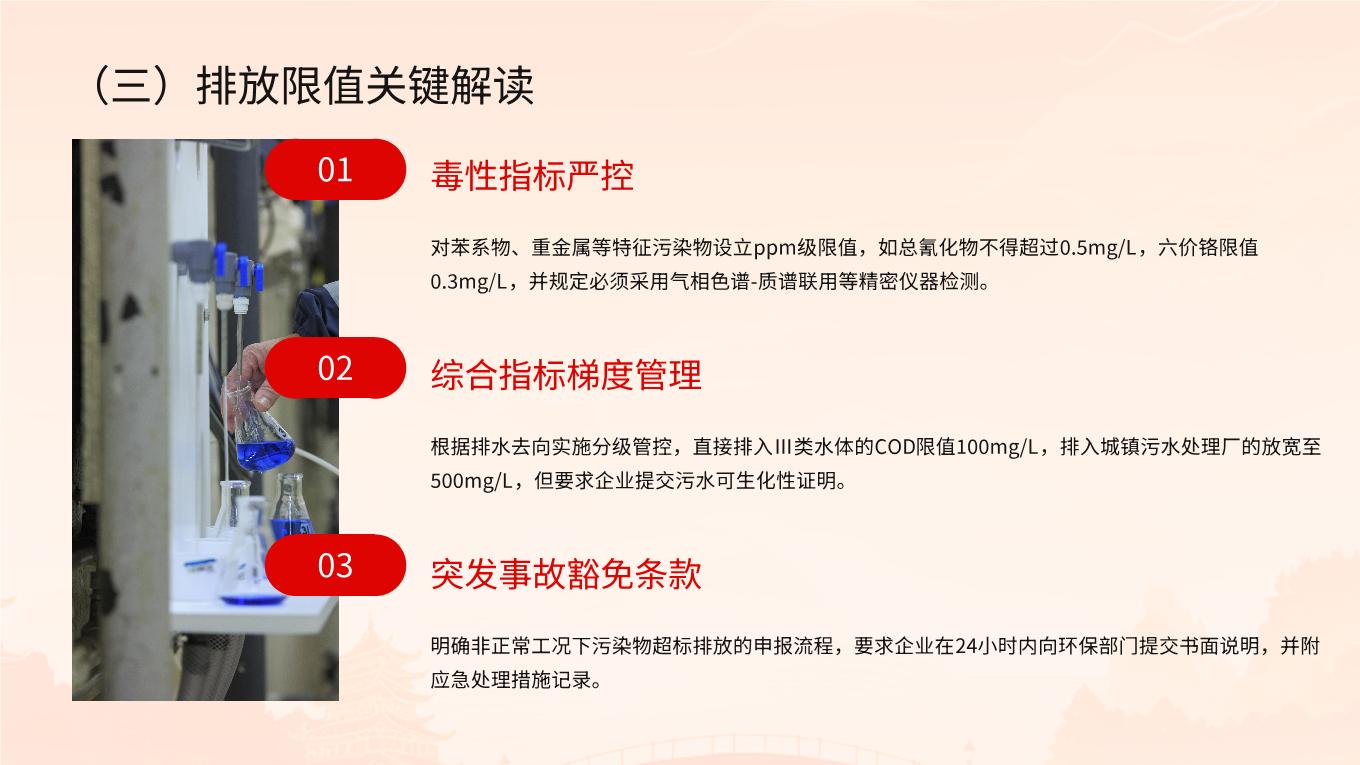 （三）排放限值关键解读

01

毒性指标严控

对苯系物、重金属等特征污染物设立ppm级限值，如总氰化物不得超过0.5mg/L，六价铬限值0.3mg/L，并规定必须采用气相色谱-质谱联用等精密仪器检测。

02

综合指标梯度管理

根据排水去向实施分级管控，直接排入III类水体的COD限值100mg/L，排入城镇污水处理厂的放宽至500mg/L，但要求企业提交污水可生化性证明。

03

突发事故豁免条款

明确非正常工况下污染物超标排放的申报流程，要求企业在24小时内向环保部门提交书面说明，并附应急处理措施记录。